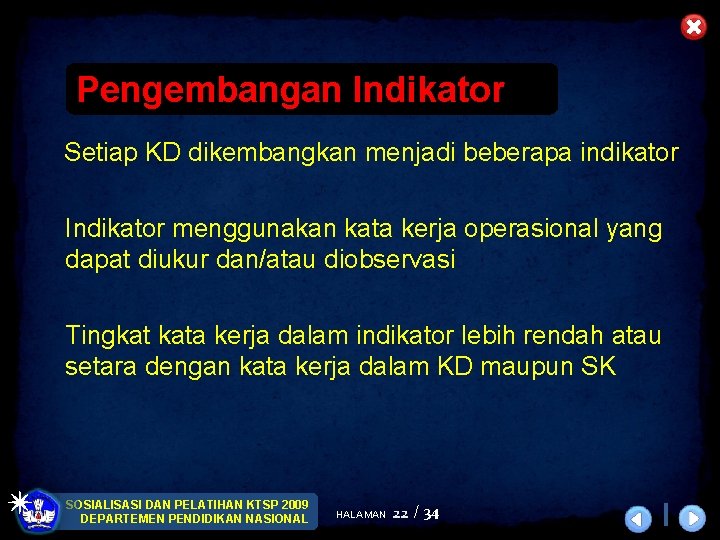 Pengembangan Indikator

Setiap KD dikembangkan menjadi beberapa indikator

Indikator menggunakan kata kerja operasional yang dapat diukur dan/atau diobservasi

Tingkat kata kerja dalam indikator lebih rendah atau setara dengan kata kerja dalam KD maupun SK

SOSIALISASI DAN PELATIHAN KTSP 2009
DEPARTEMEN PENDIDIKAN NASIONAL

HALAMAN 22 / 34